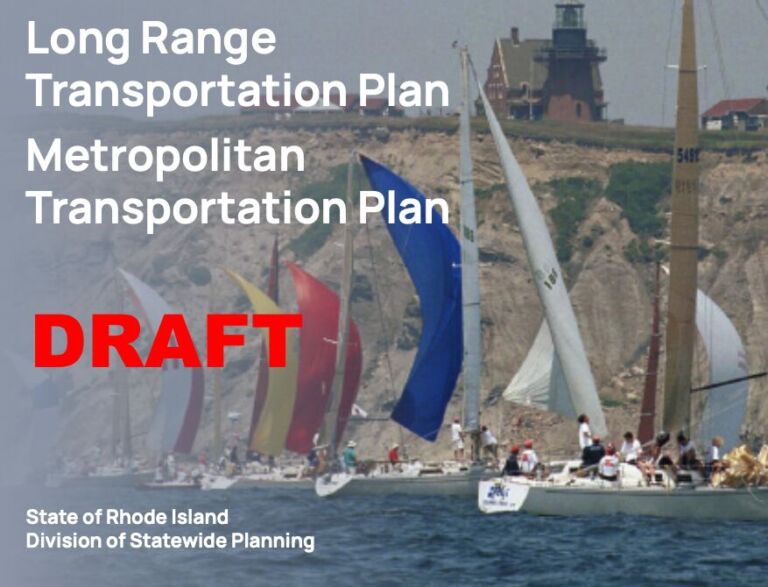 Long Range Transportation Plan

Metropolitan Transportation Plan

DRAFT

State of Rhode Island
Division of Statewide Planning